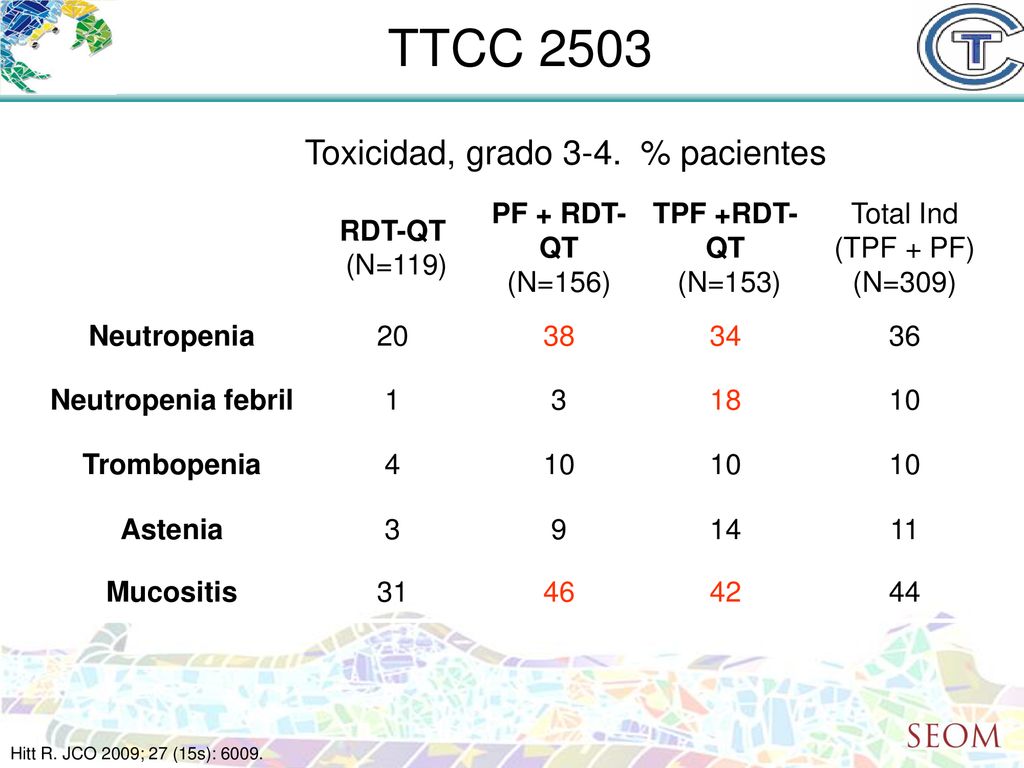 TTCC 2503

Toxicidad, grado 3-4. % pacientes

| | RDT-QT (N=119) | PF + RDT-QT (N=156) | TPF +RDT-QT (N=153) | Total Ind (TPF + PF) (N=309) |
|---|---|---|---|---|
| Neutropenia | 20 | 38 | 34 | 36 |
| Neutropenia febril | 1 | 3 | 18 | 10 |
| Trombopenia | 4 | 10 | 10 | 10 |
| Astenia | 3 | 9 | 14 | 11 |
| Mucositis | 31 | 46 | 42 | 44 |

Hitt R. JCO 2009; 27 (15s): 6009.

SEOM